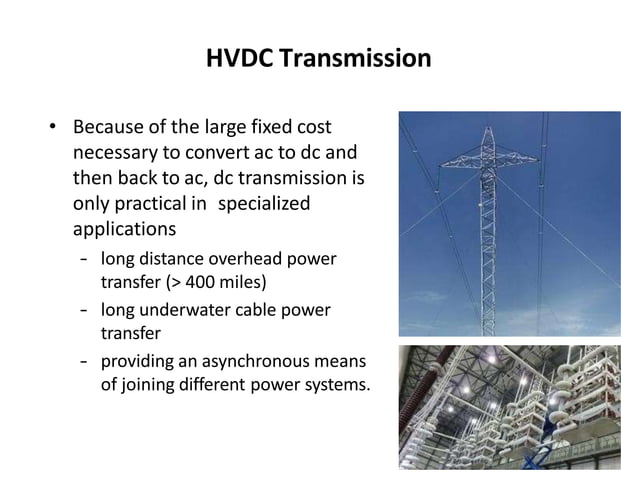 HVDC Transmission

• Because of the large fixed cost necessary to convert ac to dc and then back to ac, dc transmission is only practical in specialized applications

– long distance overhead power transfer (> 400 miles)

– long underwater cable power transfer

– providing an asynchronous means of joining different power systems.